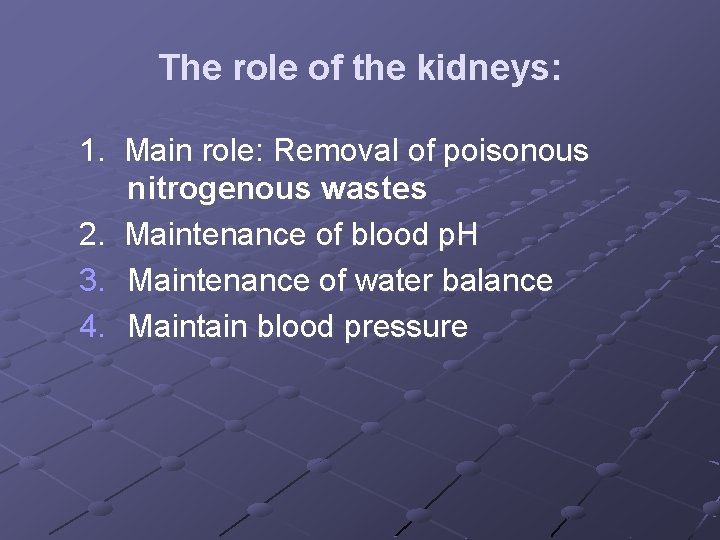 The role of the kidneys:

1. Main role: Removal of poisonous nitrogenous wastes
2. Maintenance of blood pH
3. Maintenance of water balance
4. Maintain blood pressure